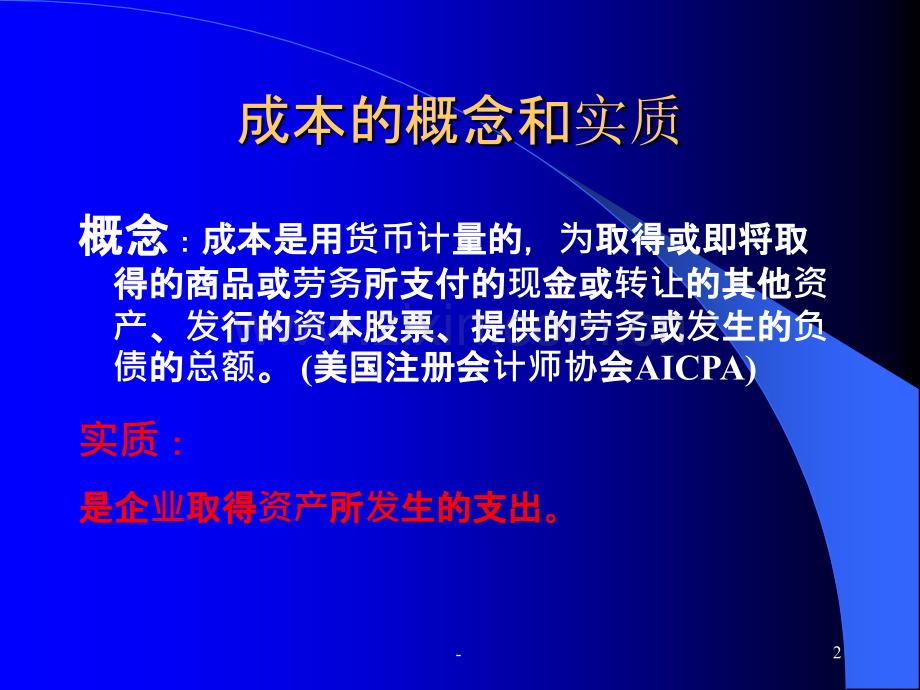 成本的概念和实质

概念：成本是用货币计量的，为取得或即将取得的商品或劳务所支付的现金或转让的其他资产、发行的资本股票、提供的劳务或发生的负债的总额。(美国注册会计师协会AICPA)

实质：

是企业取得资产所发生的支出。

-

2